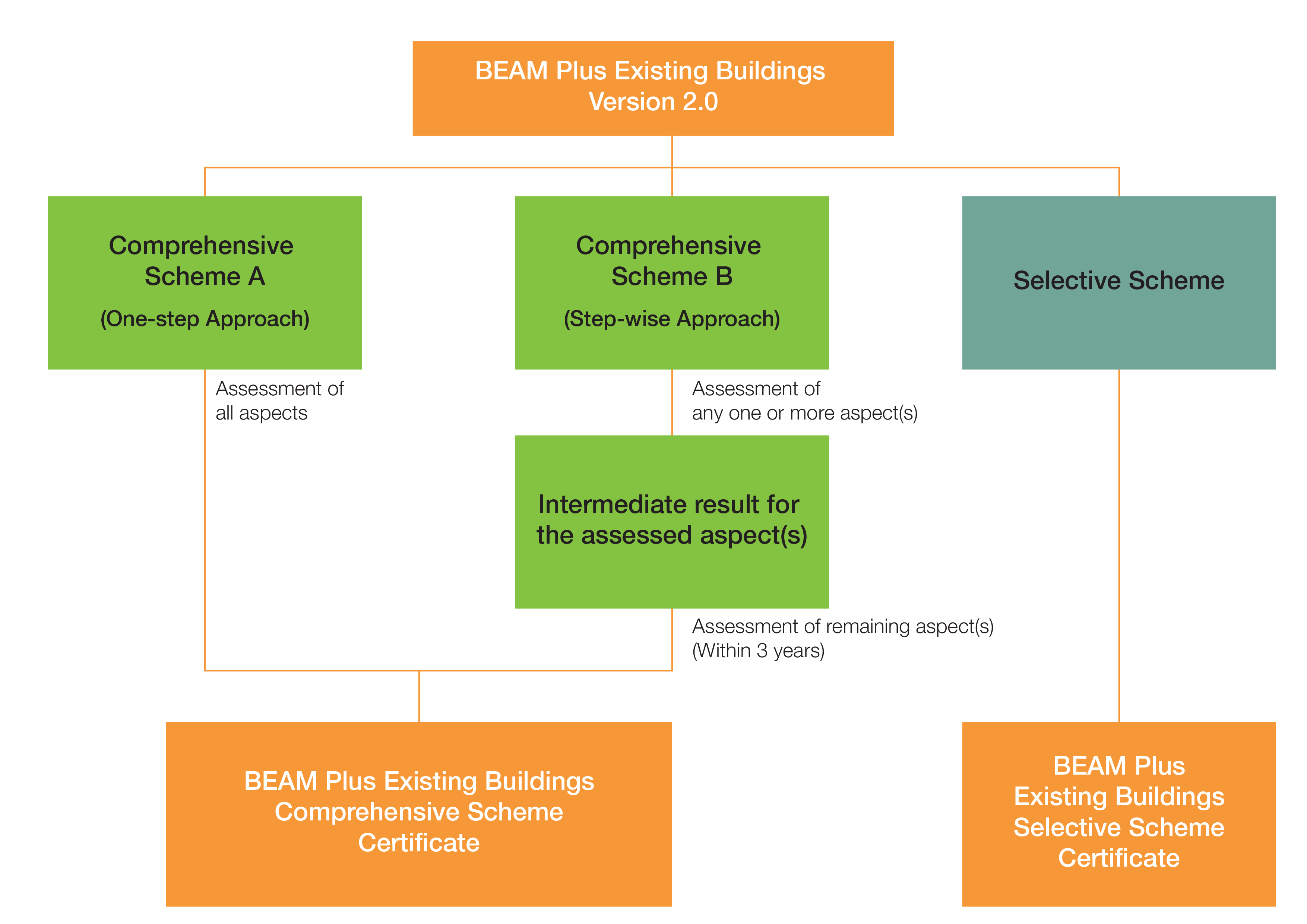 BEAM Plus Existing Buildings
Version 2.0

Comprehensive Scheme A
(One-step Approach)

Comprehensive Scheme B
(Step-wise Approach)

Selective Scheme

Assessment of all aspects

Assessment of any one or more aspect(s)

Intermediate result for the assessed aspect(s)

Assessment of remaining aspect(s)
(Within 3 years)

BEAM Plus Existing Buildings
Comprehensive Scheme
Certificate

BEAM Plus
Existing Buildings
Selective Scheme
Certificate